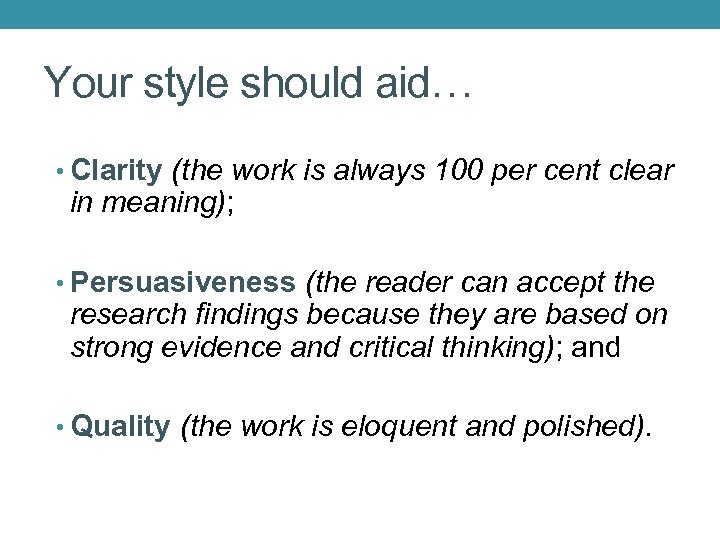 Your style should aid…

• Clarity (the work is always 100 per cent clear in meaning);

• Persuasiveness (the reader can accept the research findings because they are based on strong evidence and critical thinking); and

• Quality (the work is eloquent and polished).